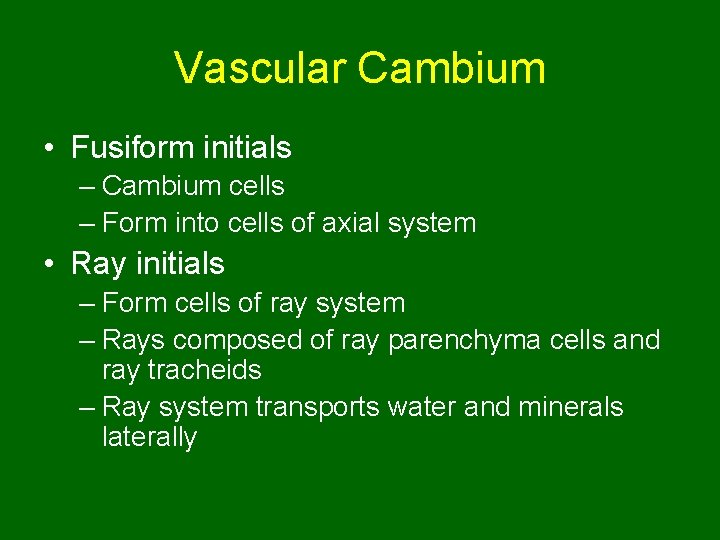 Vascular Cambium

• Fusiform initials
– Cambium cells
– Form into cells of axial system

• Ray initials
– Form cells of ray system
– Rays composed of ray parenchyma cells and ray tracheids
– Ray system transports water and minerals laterally